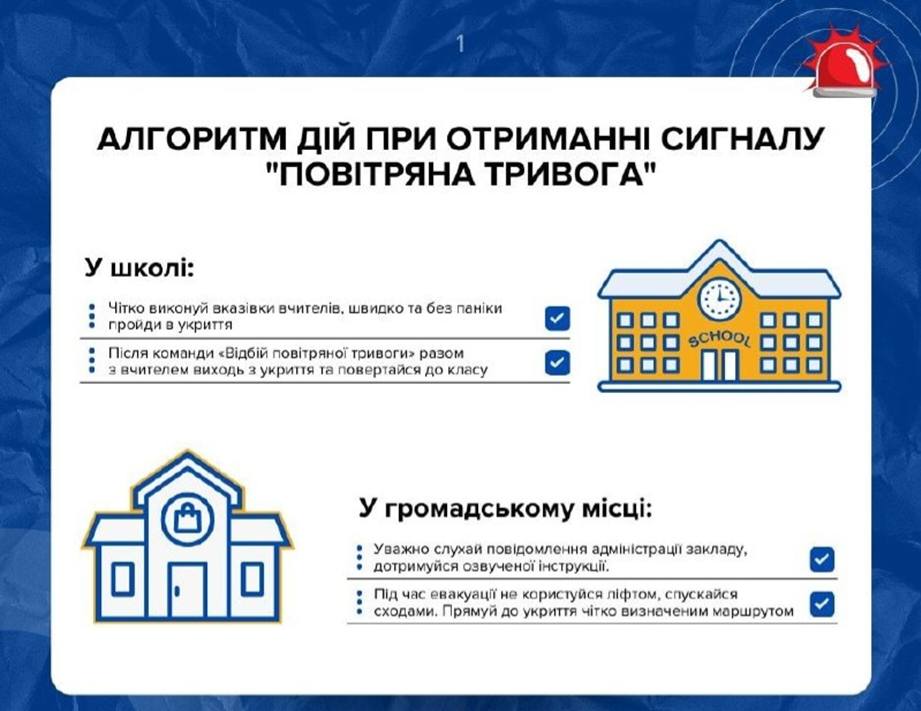 1

АЛГОРИТМ ДІЙ ПРИ ОТРИМАННІ СИГНАЛУ "ПОВІТРЯНА ТРИВОГА"

У школі:

Чітко виконуй вказівки вчителів, швидко та без паніки пройди в укриття

Після команди «Відбій повітряної тривоги» разом з вчителем виходь з укриття та повертайся до класу

SCHOOL

У громадському місці:

Уважно слухай повідомлення адміністрації закладу, дотримуйся озвученої інструкції.

Під час евакуації не користуйся ліфтом, спускайся сходами. Прямуй до укриття чітко визначеним маршрутом